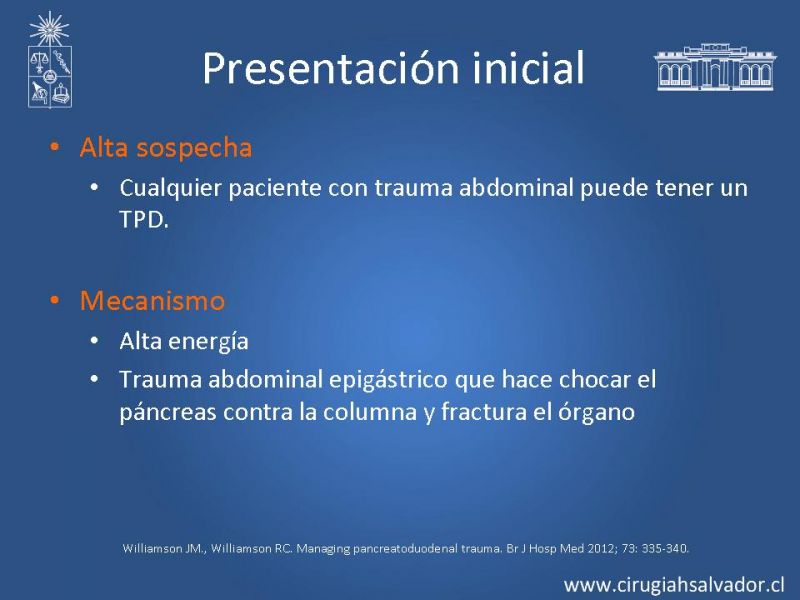 Presentación inicial

• Alta sospecha
  • Cualquier paciente con trauma abdominal puede tener un TPD.

• Mecanismo
  • Alta energía
  • Trauma abdominal epigástrico que hace chocar el páncreas contra la columna y fractura el órgano

Williamson JM., Williamson RC. Managing pancreatoduodenal trauma. Br J Hosp Med 2012; 73: 335-340.

www.cirugiahsalvador.cl